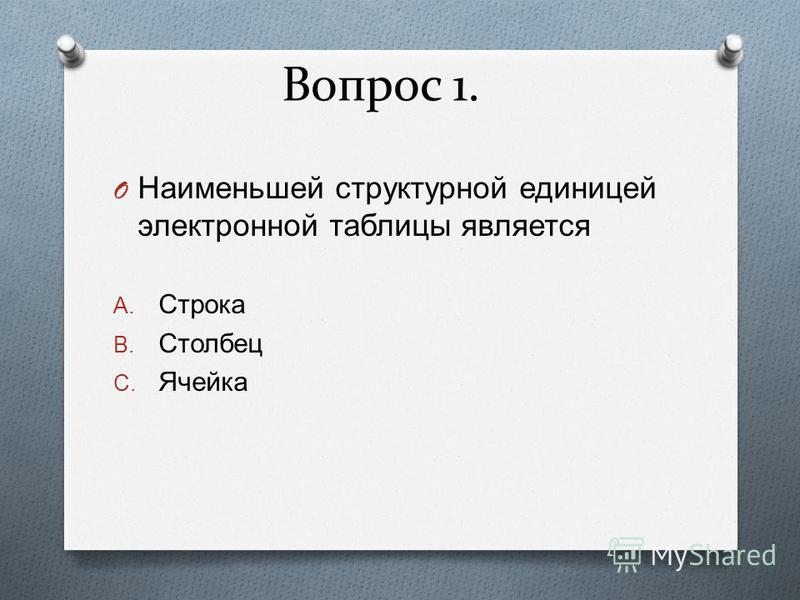 Вопрос 1.

O Наименьшей структурной единицей электронной таблицы является

A. Строка
B. Столбец
C. Ячейка

MyShared